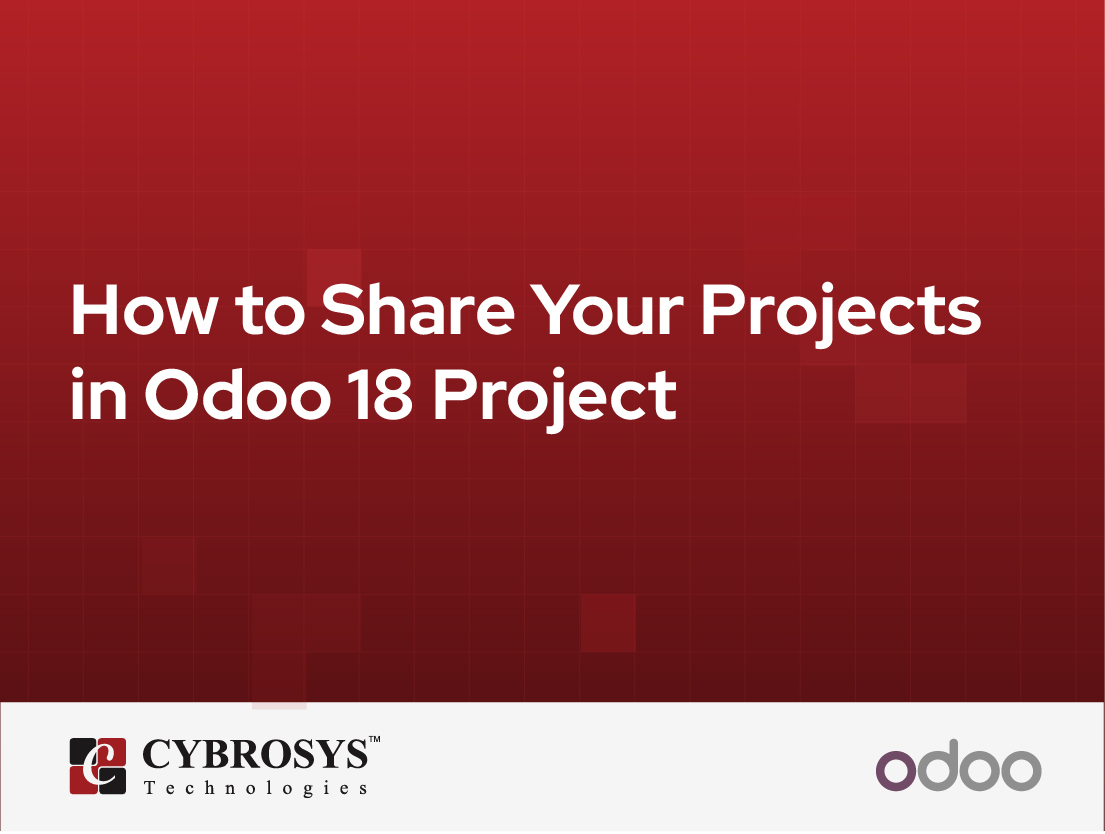 How to Share Your Projects in Odoo 18 Project

CYBROSYS™
Technologies

odoo